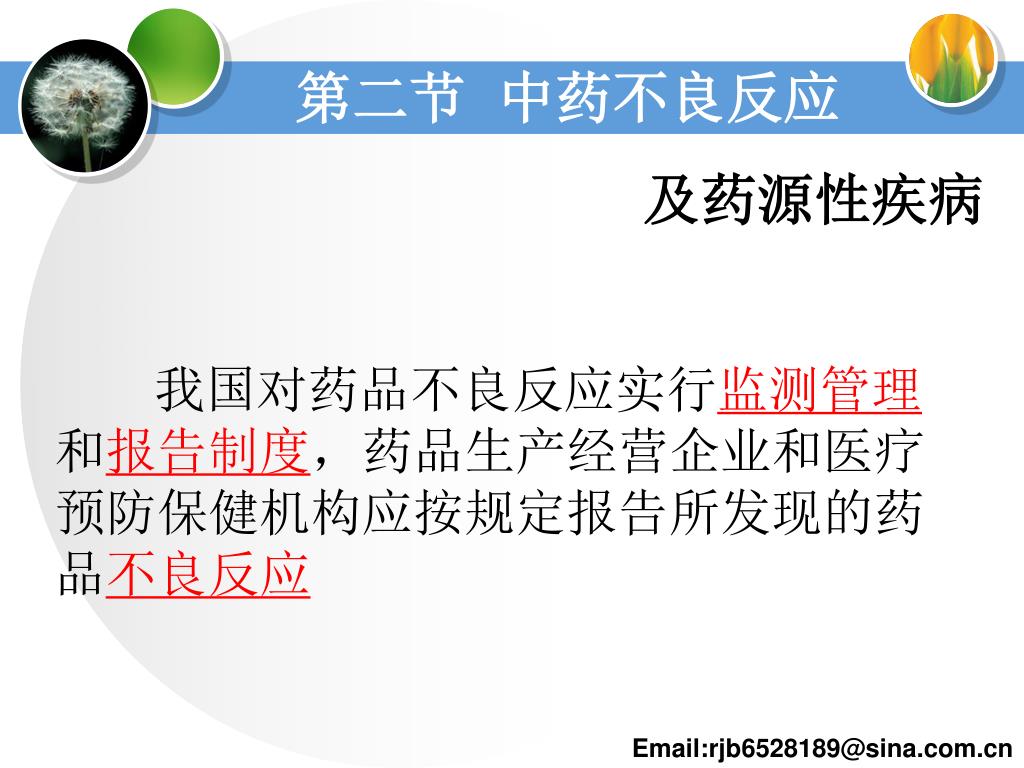 第二节 中药不良反应

及药源性疾病

我国对药品不良反应实行监测管理和报告制度，药品生产经营企业和医疗预防保健机构应按规定报告所发现的药品不良反应

Email:rjb6528189@sina.com.cn